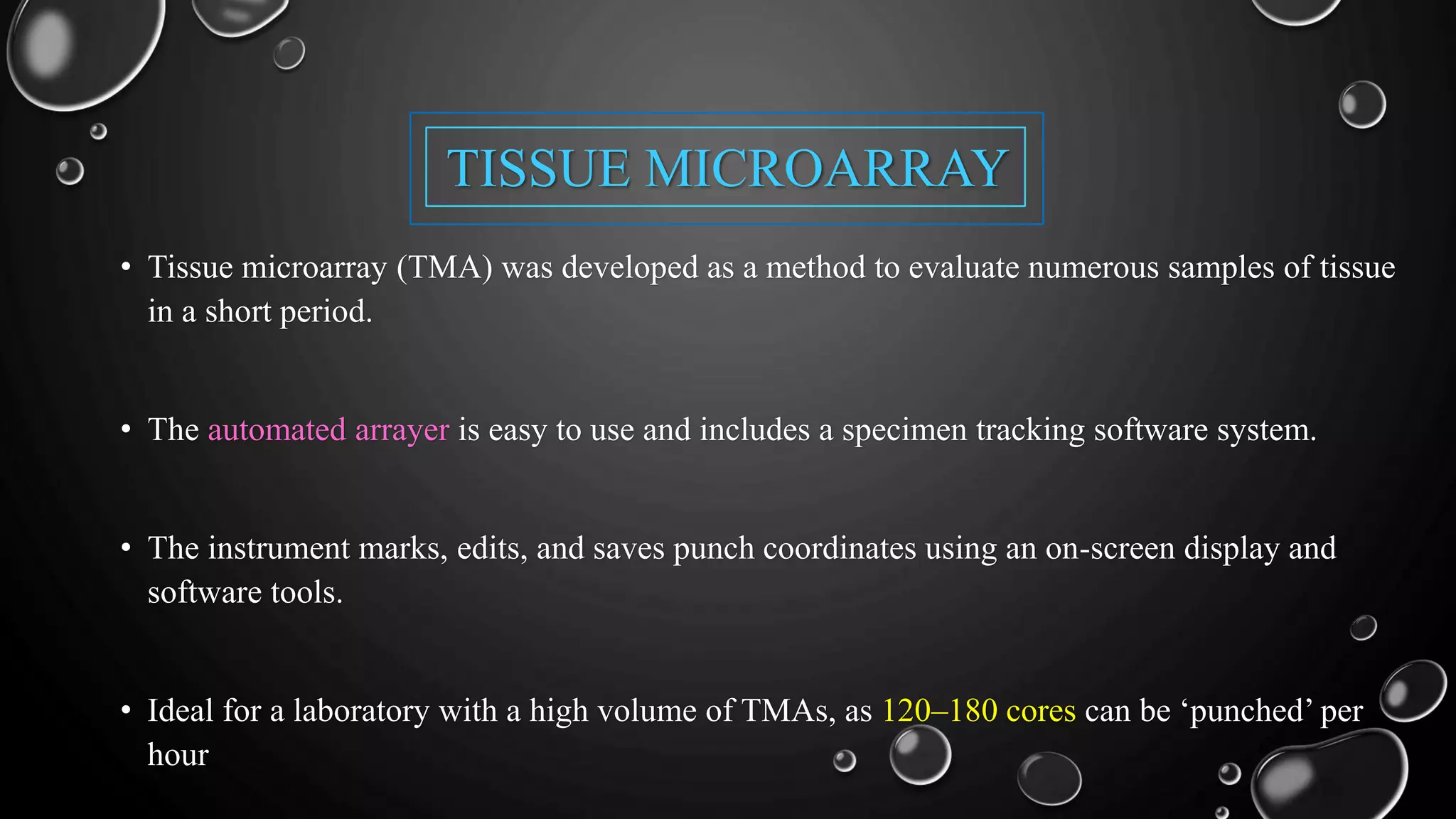 TISSUE MICROARRAY

• Tissue microarray (TMA) was developed as a method to evaluate numerous samples of tissue in a short period.

• The automated arrayer is easy to use and includes a specimen tracking software system.

• The instrument marks, edits, and saves punch coordinates using an on-screen display and software tools.

• Ideal for a laboratory with a high volume of TMAs, as 120–180 cores can be ‘punched’ per hour